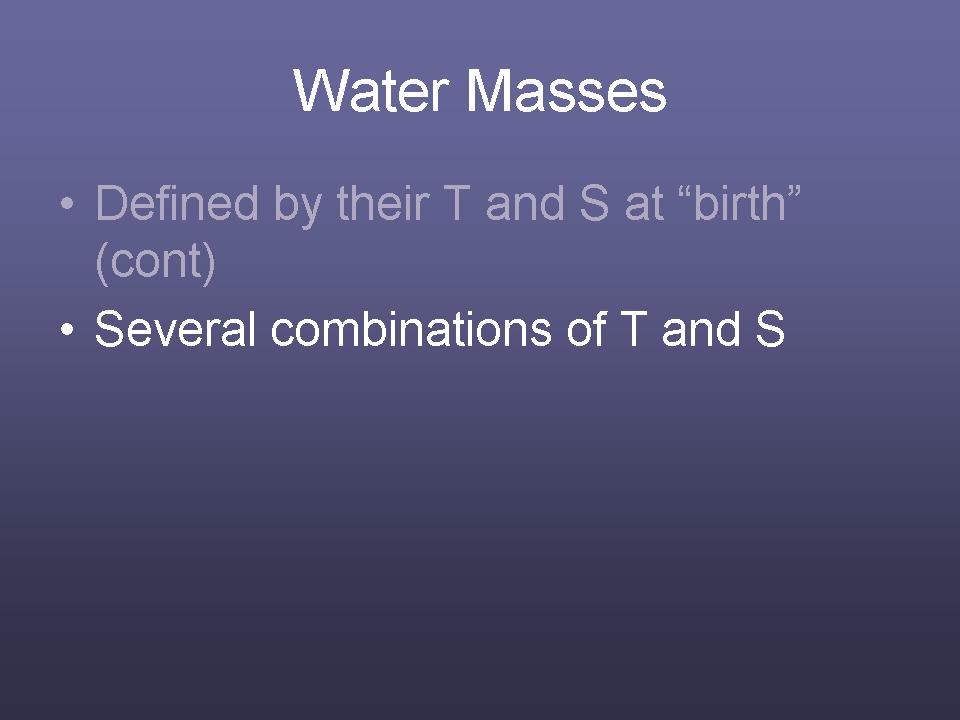 Water Masses

• Defined by their T and S at “birth” (cont)

• Several combinations of T and S